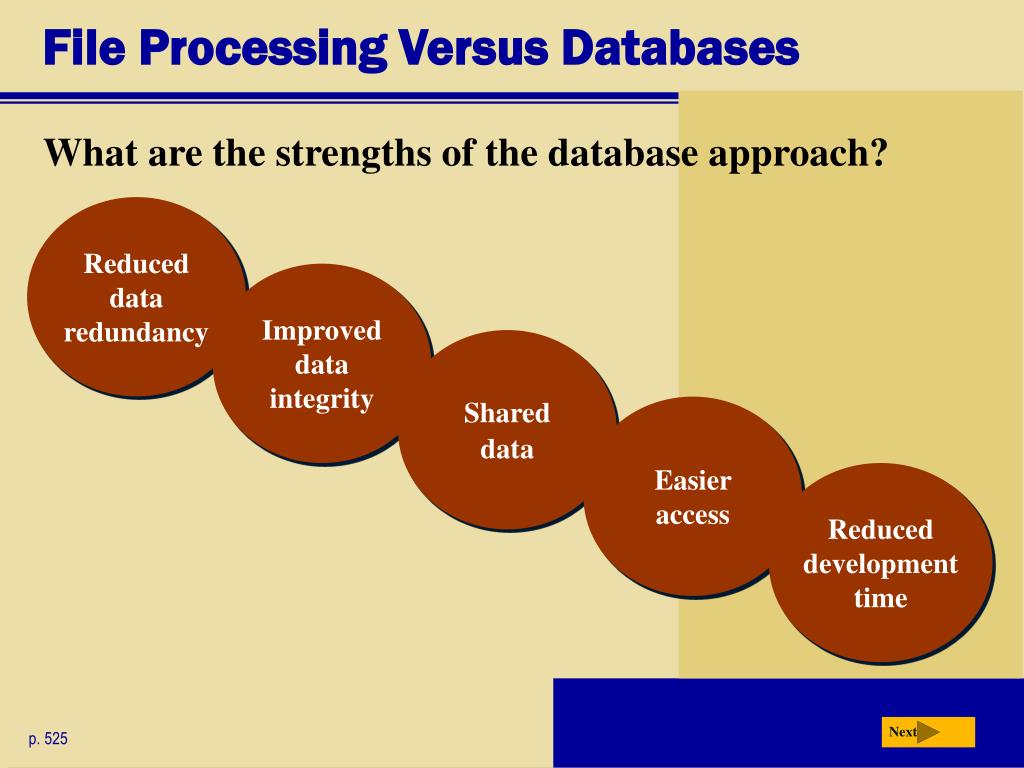 File Processing Versus Databases

What are the strengths of the database approach?

Reduced data redundancy

Improved data integrity

Shared data

Easier access

Reduced development time

p. 525

Next